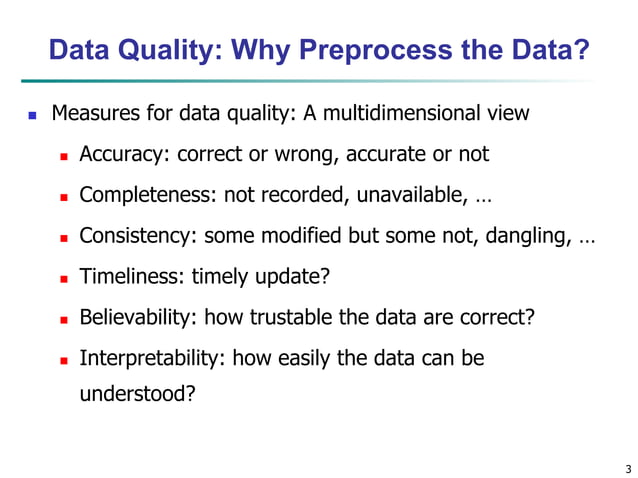 Data Quality: Why Preprocess the Data?

- Measures for data quality: A multidimensional view
  - Accuracy: correct or wrong, accurate or not
  - Completeness: not recorded, unavailable, …
  - Consistency: some modified but some not, dangling, …
  - Timeliness: timely update?
  - Believability: how trustable the data are correct?
  - Interpretability: how easily the data can be understood?

3